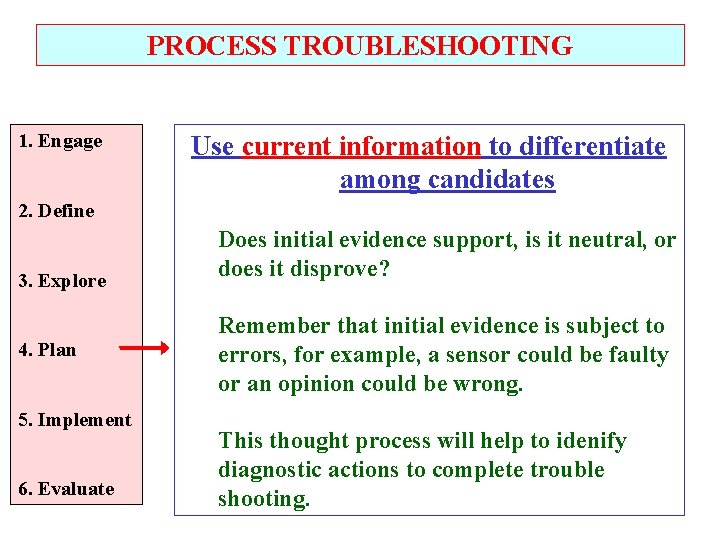 PROCESS TROUBLESHOOTING

1. Engage

2. Define

3. Explore

4. Plan

5. Implement

6. Evaluate

Use current information to differentiate among candidates

Does initial evidence support, is it neutral, or does it disprove?

Remember that initial evidence is subject to errors, for example, a sensor could be faulty or an opinion could be wrong.

This thought process will help to idenify diagnostic actions to complete trouble shooting.